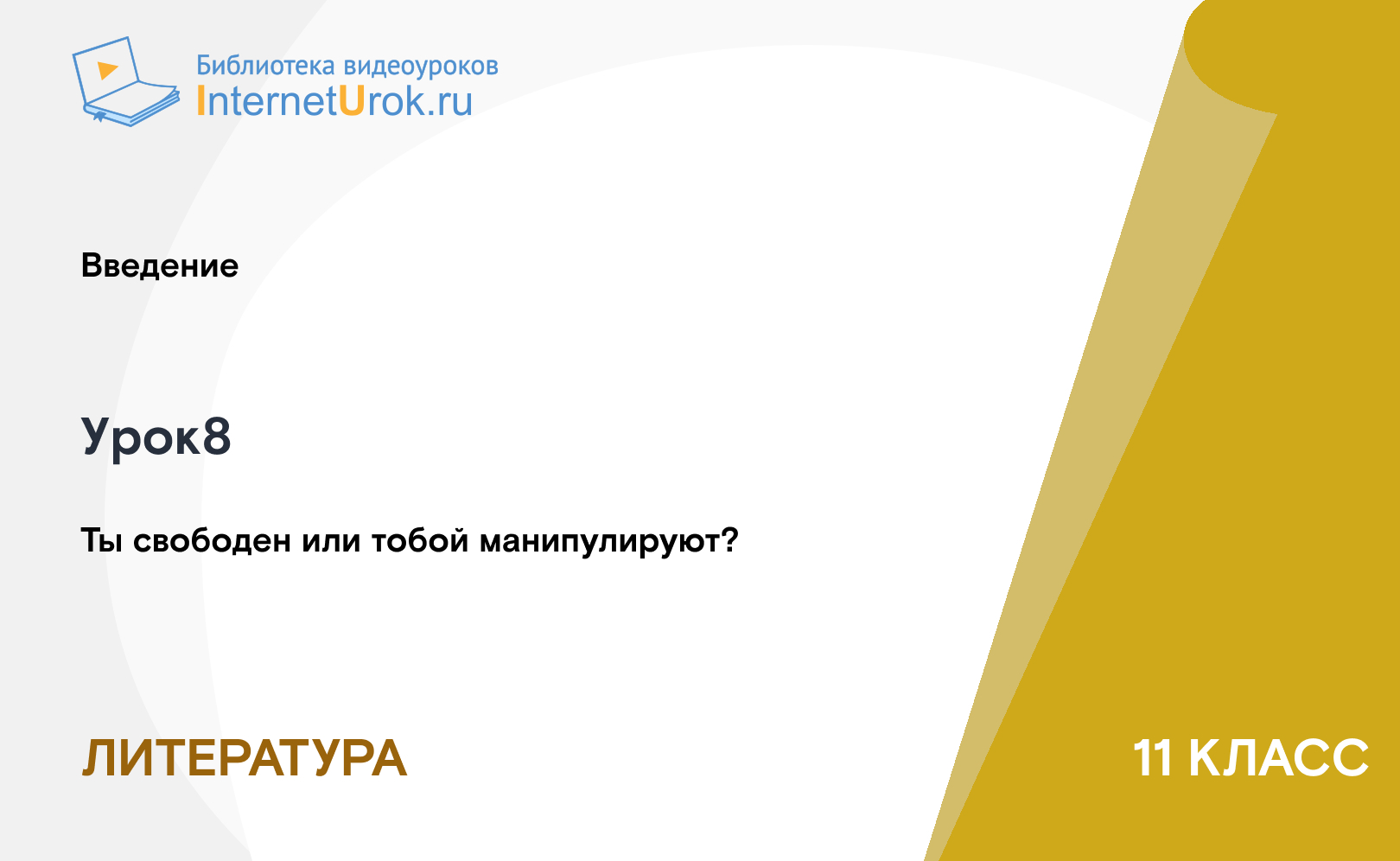 Библиотека видеоуроков
InternetUrok.ru

Введение

Урок8

Ты свободен или тобой манипулируют?

ЛИТЕРАТУРА

11 КЛАСС